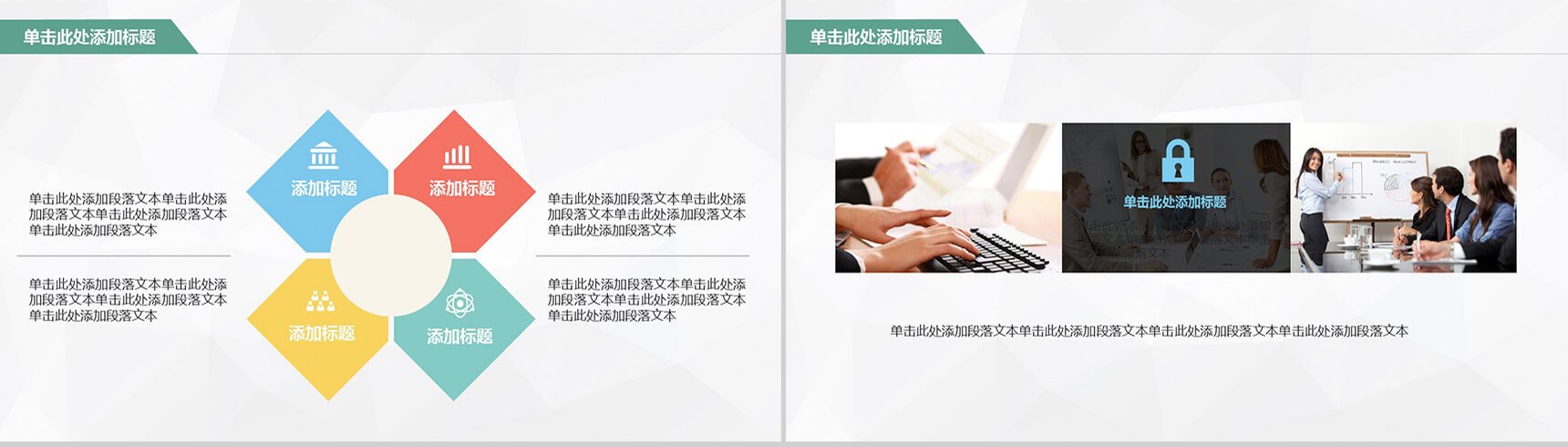 单击此处添加标题

单击此处添加段落文本单击此处添加段落文本单击此处添加段落文本单击此处添加段落文本

单击此处添加段落文本单击此处添加段落文本单击此处添加段落文本单击此处添加段落文本

添加标题

添加标题

添加标题

添加标题

单击此处添加段落文本单击此处添加段落文本单击此处添加段落文本单击此处添加段落文本

单击此处添加段落文本单击此处添加段落文本单击此处添加段落文本单击此处添加段落文本

单击此处添加标题

单击此处添加标题

单击此处添加段落文本单击此处添加段落文本单击此处添加段落文本单击此处添加段落文本